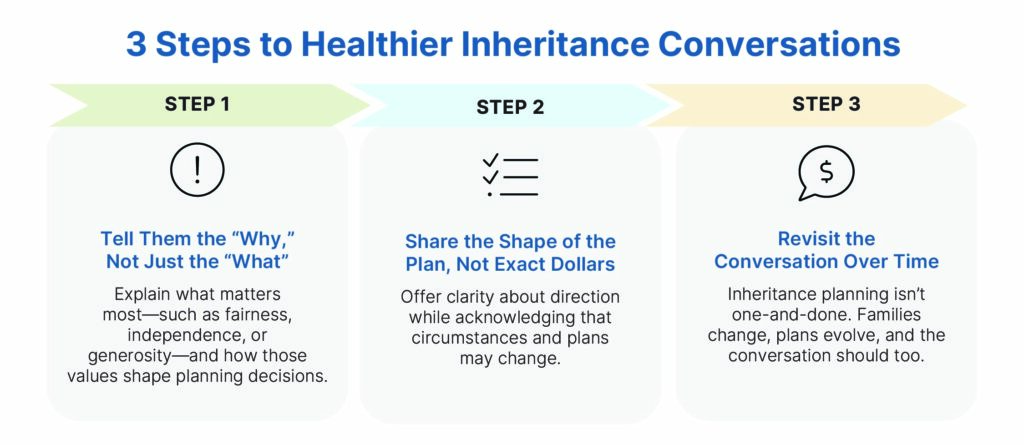 3 Steps to Healthier Inheritance Conversations

STEP 1

!

Tell Them the “Why,” Not Just the “What”

Explain what matters most—such as fairness, independence, or generosity—and how those values shape planning decisions.

STEP 2

Share the Shape of the Plan, Not Exact Dollars

Offer clarity about direction while acknowledging that circumstances and plans may change.

STEP 3

$

Revisit the Conversation Over Time

Inheritance planning isn’t one-and-done. Families change, plans evolve, and the conversation should too.